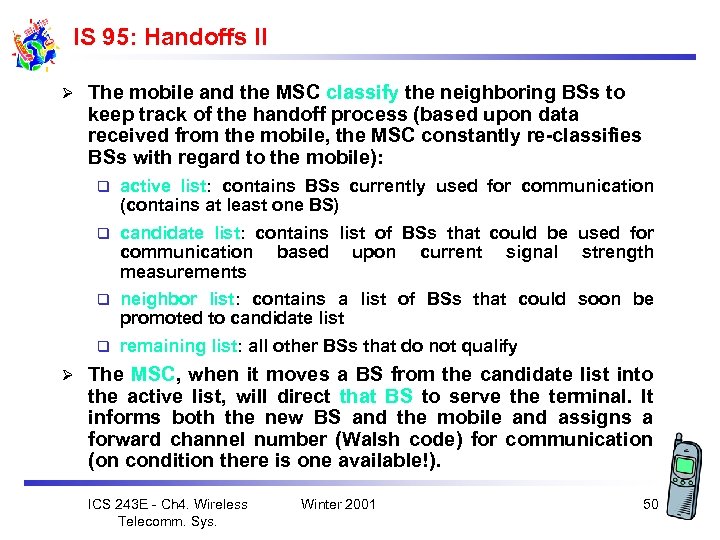 IS 95: Handoffs II

➢ The mobile and the MSC classify the neighboring BSs to keep track of the handoff process (based upon data received from the mobile, the MSC constantly re-classifies BSs with regard to the mobile):

❑ active list: contains BSs currently used for communication (contains at least one BS)

❑ candidate list: contains list of BSs that could be used for communication based upon current signal strength measurements

❑ neighbor list: contains a list of BSs that could soon be promoted to candidate list

❑ remaining list: all other BSs that do not qualify

➢ The MSC, when it moves a BS from the candidate list into the active list, will direct that BS to serve the terminal. It informs both the new BS and the mobile and assigns a forward channel number (Walsh code) for communication (on condition there is one available!).

ICS 243E - Ch4. Wireless Telecomm. Sys.

Winter 2001

50